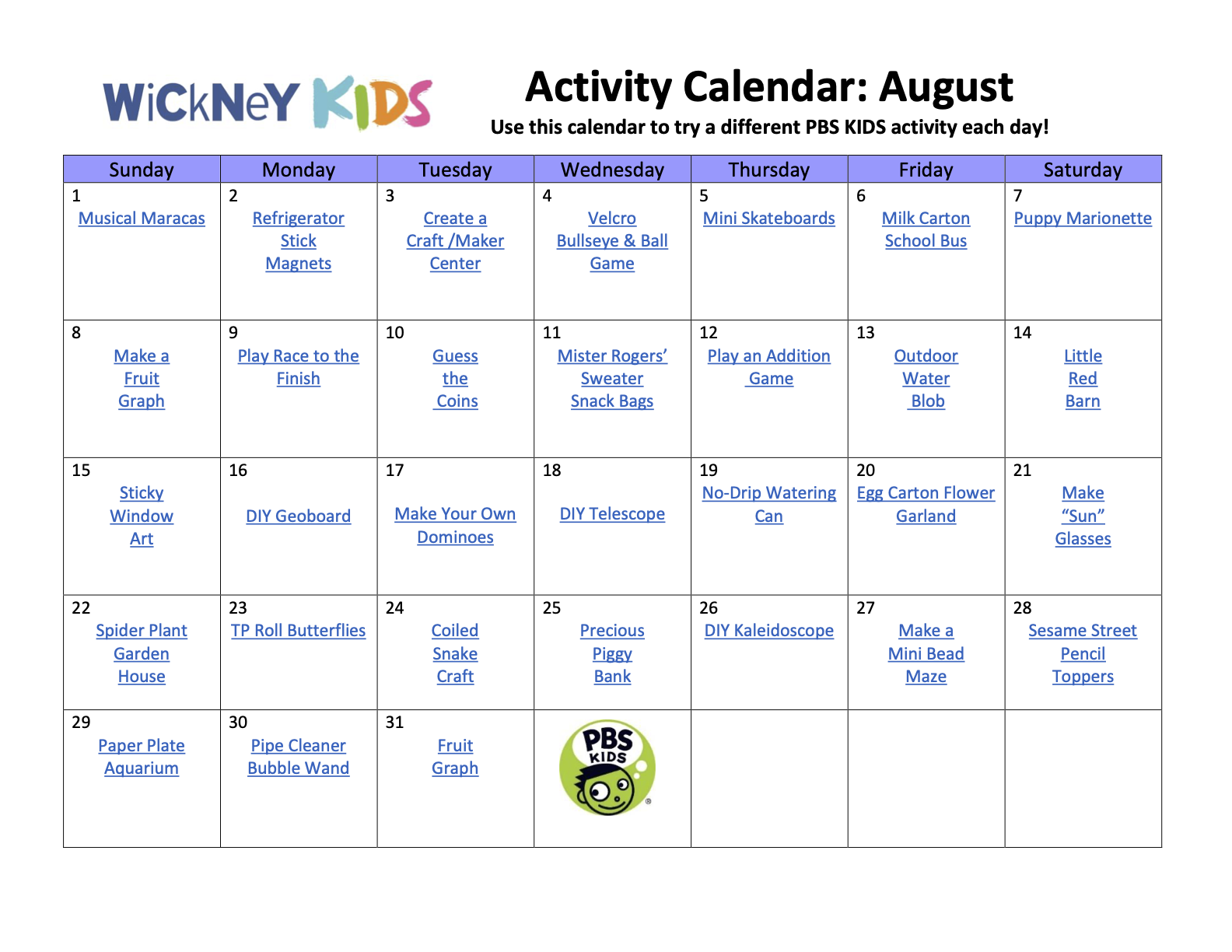 WiCkNeY KIDS

Activity Calendar: August
Use this calendar to try a different PBS KIDS activity each day!

| Sunday | Monday | Tuesday | Wednesday | Thursday | Friday | Saturday |
|---|---|---|---|---|---|---|
| 1 Musical Maracas | 2 Refrigerator Stick Magnets | 3 Create a Craft /Maker Center | 4 Velcro Bullseye & Ball Game | 5 Mini Skateboards | 6 Milk Carton School Bus | 7 Puppy Marionette |
| 8 Make a Fruit Graph | 9 Play Race to the Finish | 10 Guess the Coins | 11 Mister Rogers' Sweater Snack Bags | 12 Play an Addition Game | 13 Outdoor Water Blob | 14 Little Red Barn |
| 15 Sticky Window Art | 16 DIY Geoboard | 17 Make Your Own Dominoes | 18 DIY Telescope | 19 No-Drip Watering Can | 20 Egg Carton Flower Garland | 21 Make "Sun" Glasses |
| 22 Spider Plant Garden House | 23 TP Roll Butterflies | 24 Coiled Snake Craft | 25 Precious Piggy Bank | 26 DIY Kaleidoscope | 27 Make a Mini Bead Maze | 28 Sesame Street Pencil Toppers |
| 29 Paper Plate Aquarium | 30 Pipe Cleaner Bubble Wand | 31 Fruit Graph | PBS KIDS | | | |